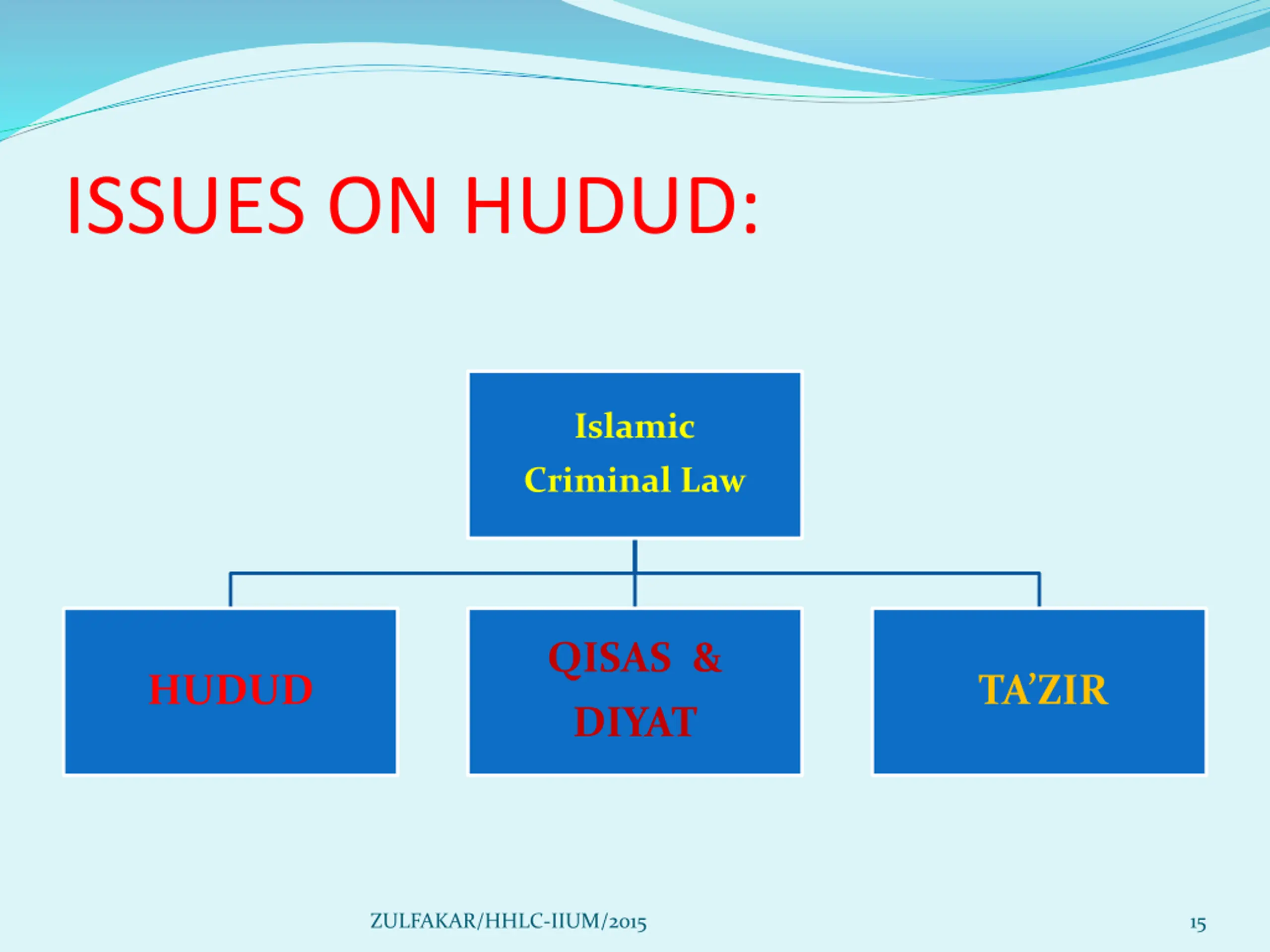 ISSUES ON HUDUD:

Islamic Criminal Law

HUDUD

QISAS & DIYAT

TA'ZIR

ZULFAKAR/HHLC-IIUM/2015

15